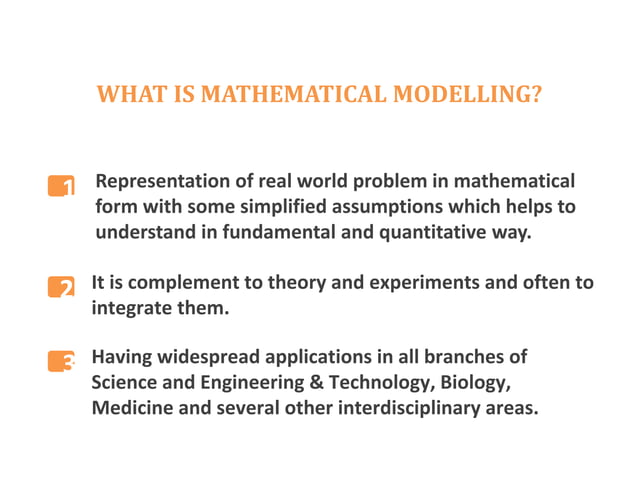 WHAT IS MATHEMATICAL MODELLING?

1 Representation of real world problem in mathematical form with some simplified assumptions which helps to understand in fundamental and quantitative way.

2 It is complement to theory and experiments and often to integrate them.

3 Having widespread applications in all branches of Science and Engineering & Technology, Biology, Medicine and several other interdisciplinary areas.